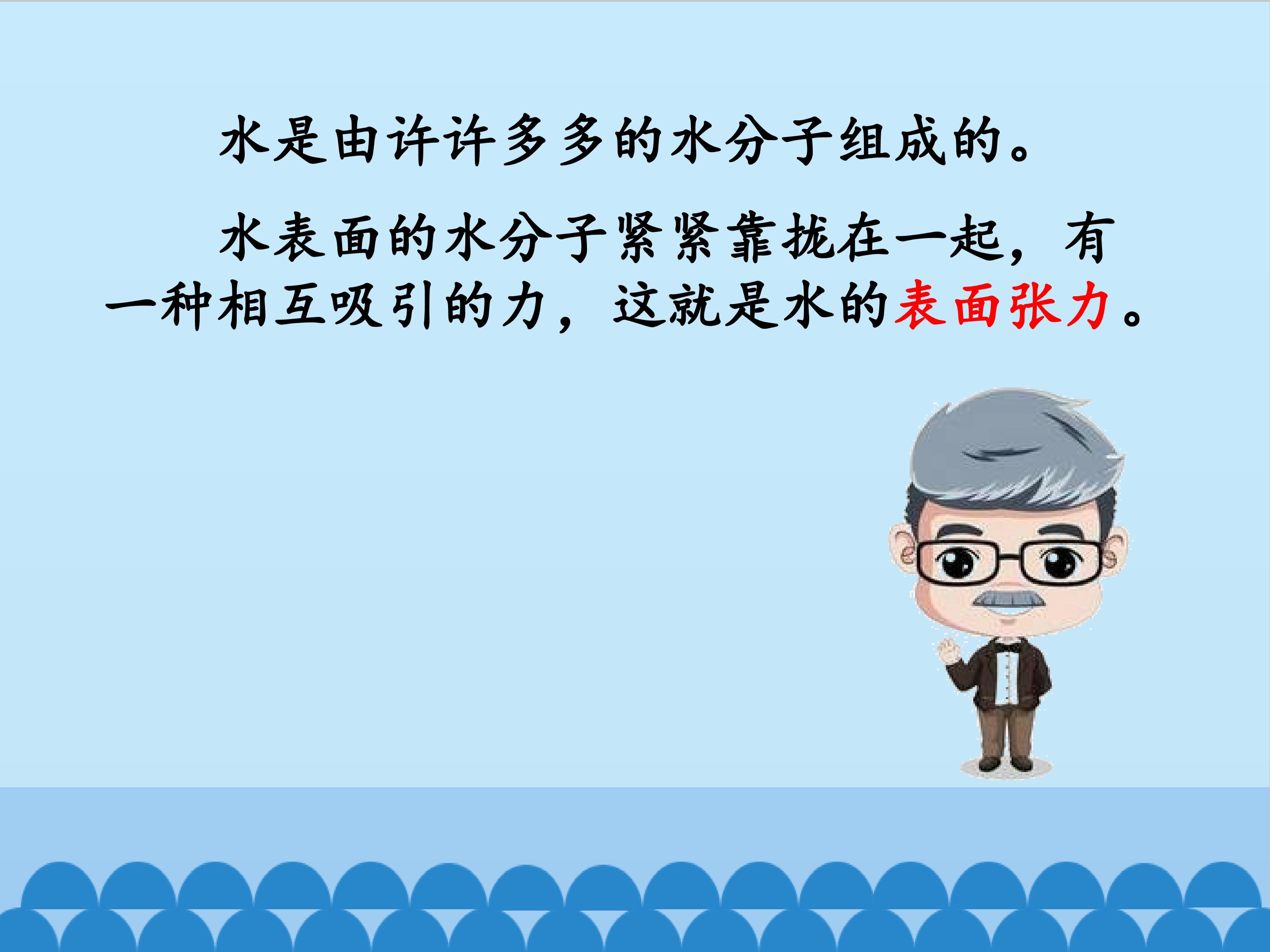 水是由许许多多的水分子组成的。

水表面的水分子紧紧靠拢在一起，有一种相互吸引的力，这就是水的表面张力。